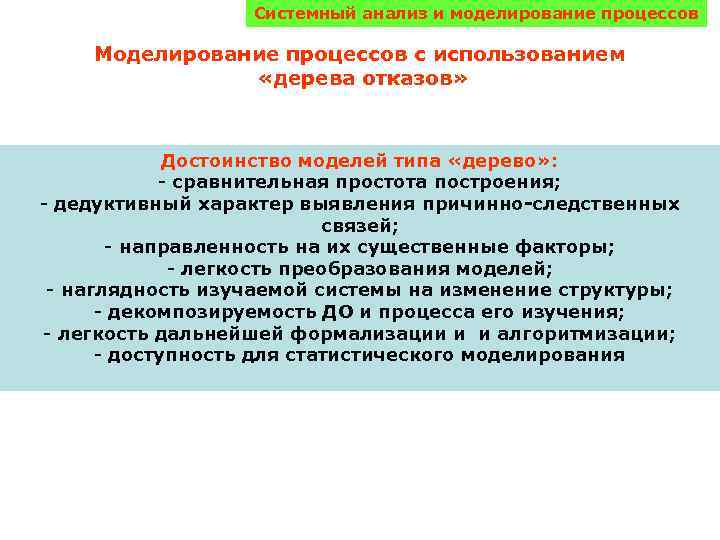 Системный анализ и моделирование процессов

Моделирование процессов с использованием «дерева отказов»

Достоинство моделей типа «дерево»:
- сравнительная простота построения;
- дедуктивный характер выявления причинно-следственных связей;
- направленность на их существенные факторы;
- легкость преобразования моделей;
- наглядность изучаемой системы на изменение структуры;
- декомпозируемость ДО и процесса его изучения;
- легкость дальнейшей формализации и и алгоритмизации;
- доступность для статистического моделирования